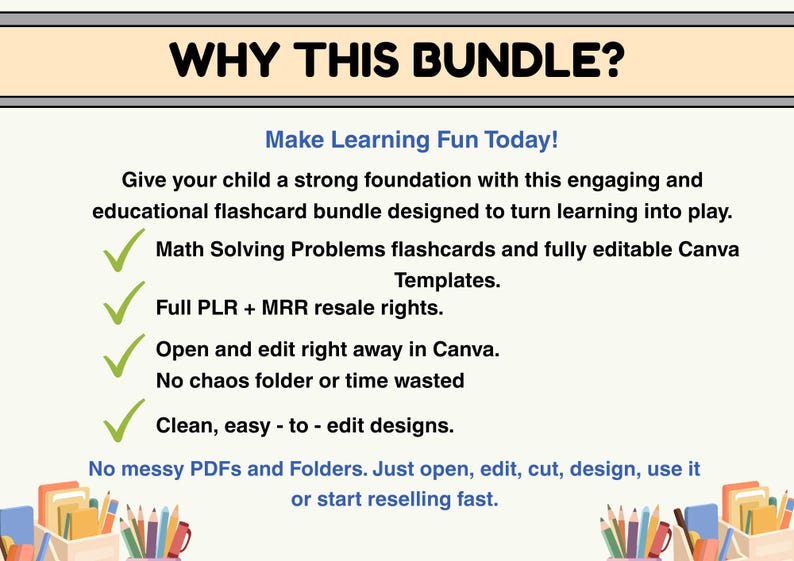 WHY THIS BUNDLE?

Make Learning Fun Today!

Give your child a strong foundation with this engaging and educational flashcard bundle designed to turn learning into play.

Math Solving Problems flashcards and fully editable Canva Templates.

Full PLR + MRR resale rights.

Open and edit right away in Canva.
No chaos folder or time wasted

Clean, easy - to - edit designs.

No messy PDFs and Folders. Just open, edit, cut, design, use it or start reselling fast.